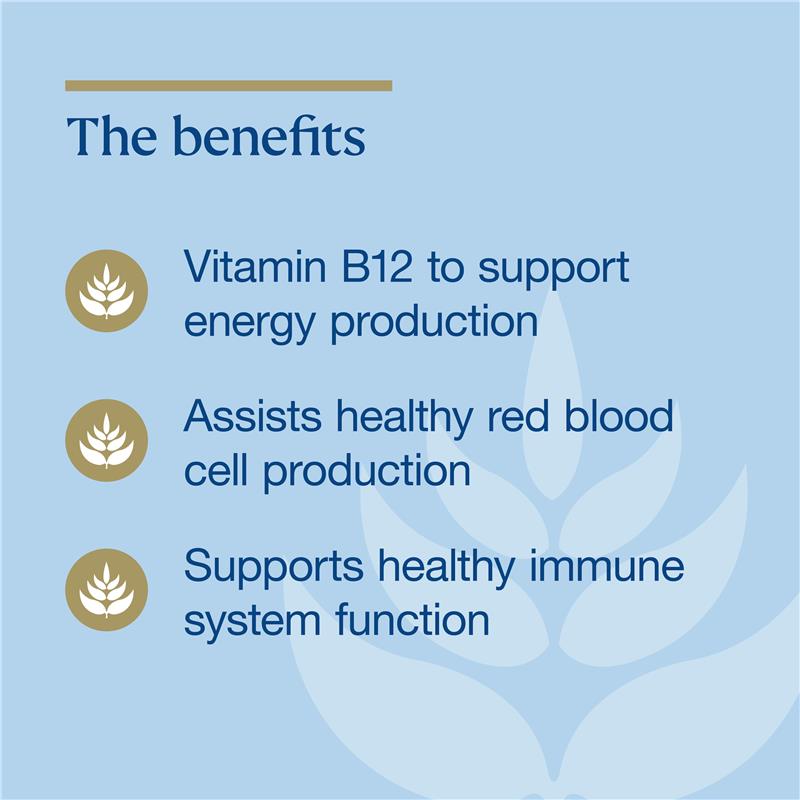 The benefits

Vitamin B12 to support energy production

Assists healthy red blood cell production

Supports healthy immune system function